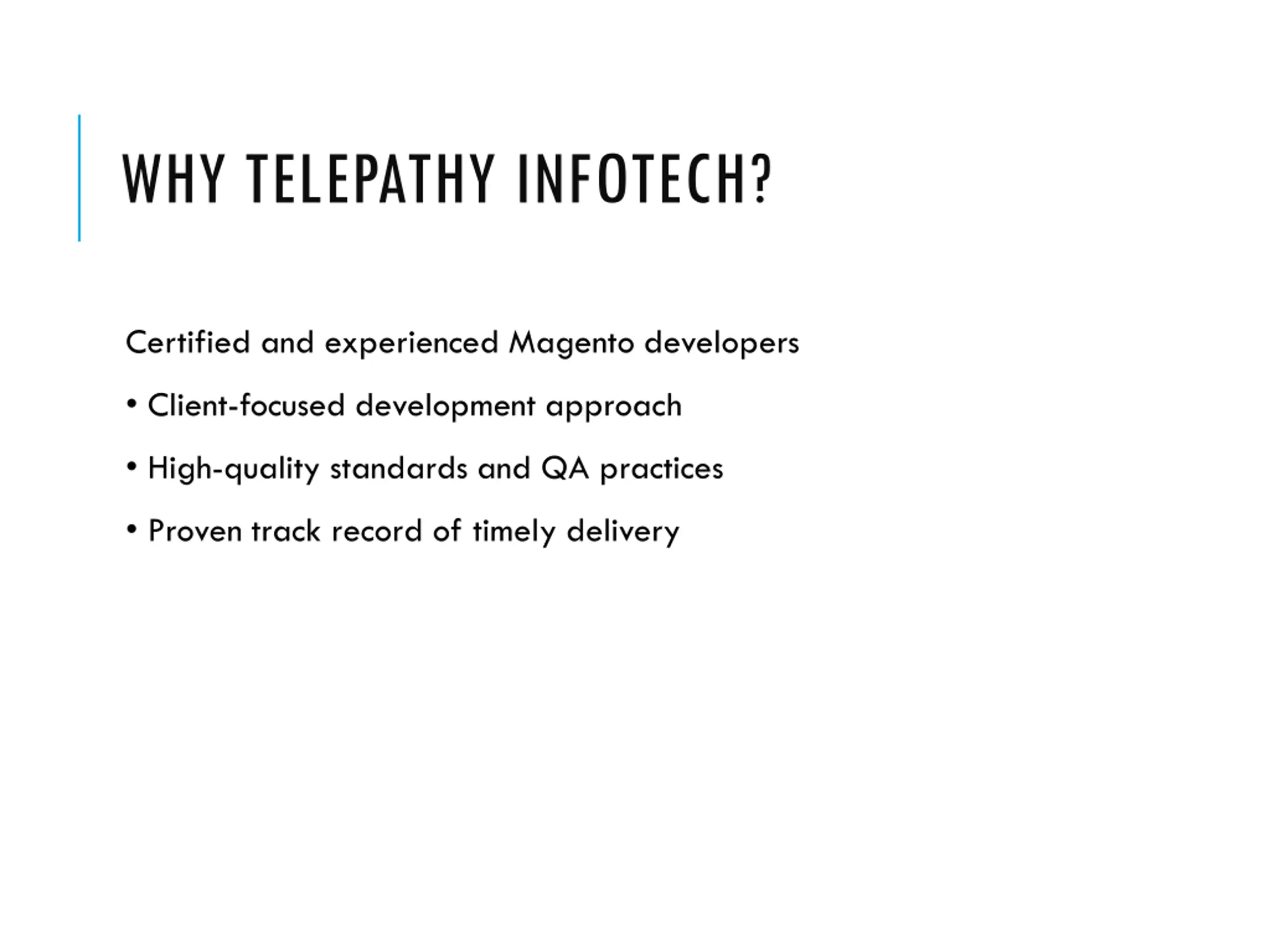 WHY TELEPATHY INFOTECH?

Certified and experienced Magento developers

• Client-focused development approach

• High-quality standards and QA practices

• Proven track record of timely delivery